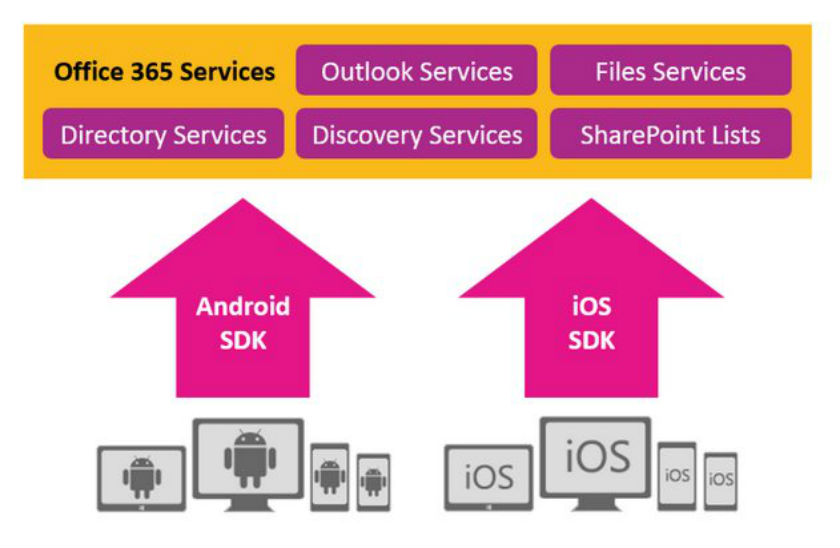 Office 365 Services
Outlook Services
Files Services
Directory Services
Discovery Services
SharePoint Lists

Android SDK

iOS SDK

iOS
iOS
iOS
iOS